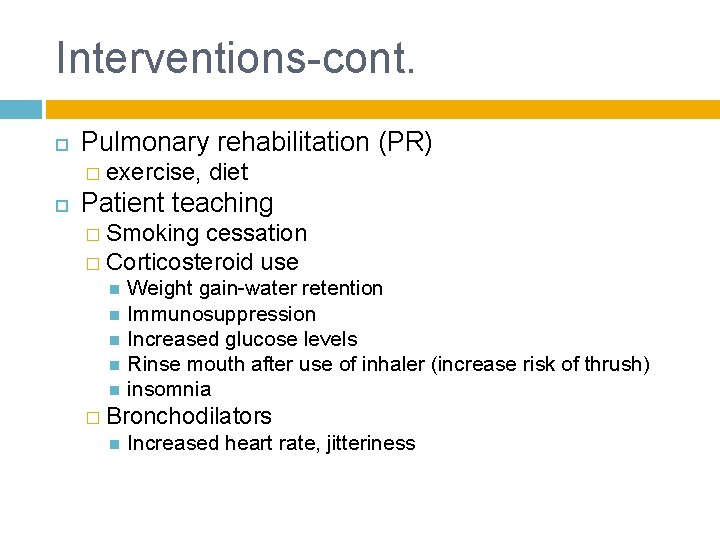 Interventions-cont.

Pulmonary rehabilitation (PR)
exercise, diet
Patient teaching
Smoking cessation
Corticosteroid use
Weight gain-water retention
Immunosuppression
Increased glucose levels
Rinse mouth after use of inhaler (increase risk of thrush)
insomnia
Bronchodilators
Increased heart rate, jitteriness